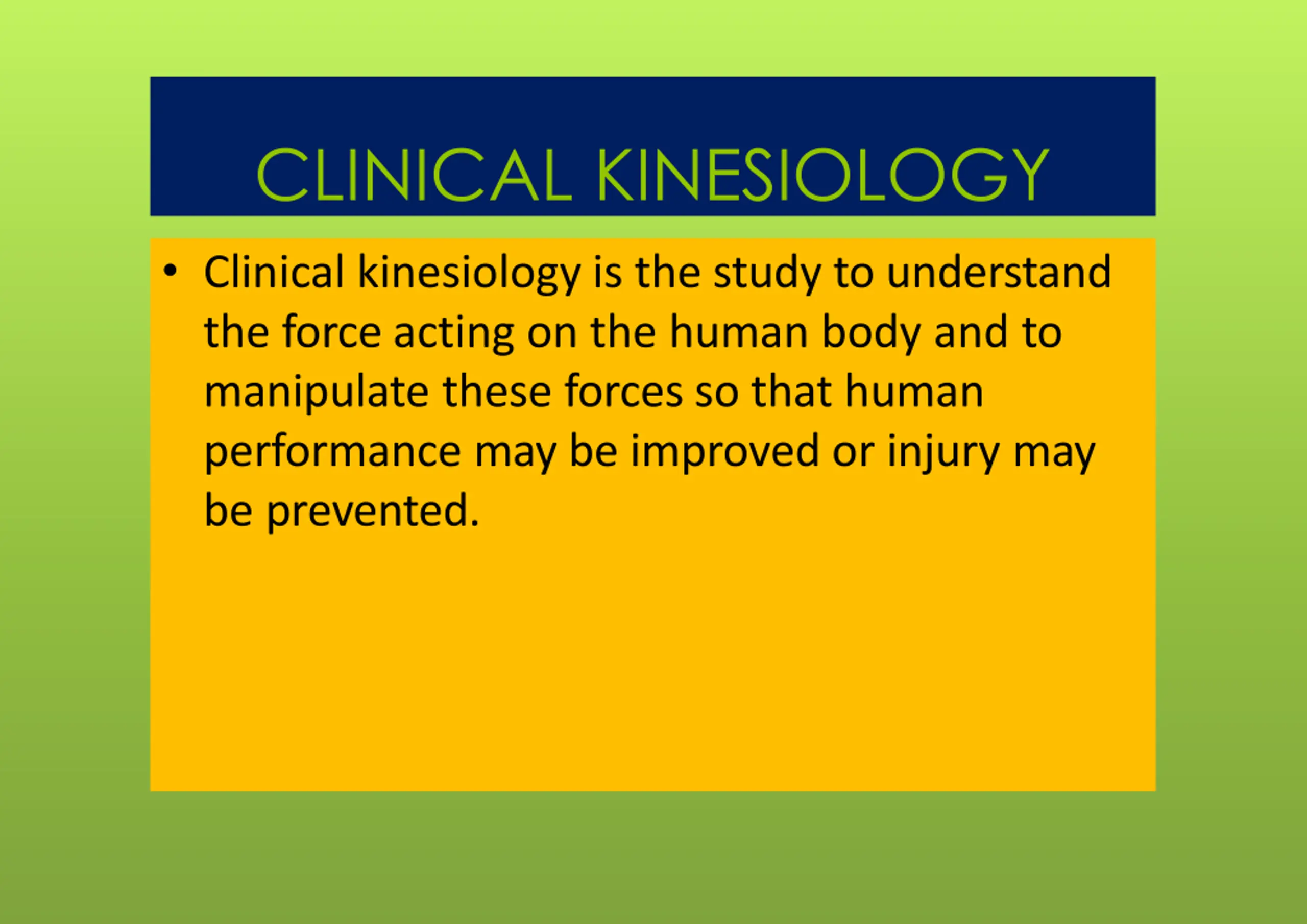 CLINICAL KINESIOLOGY

• Clinical kinesiology is the study to understand the force acting on the human body and to manipulate these forces so that human performance may be improved or injury may be prevented.